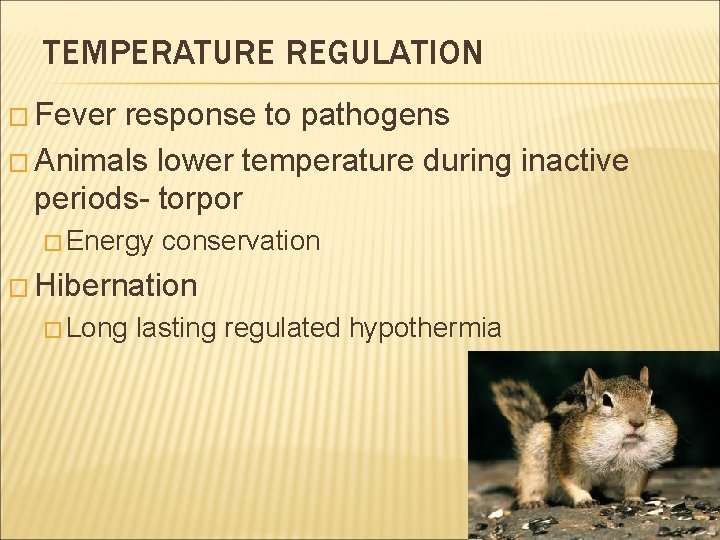 TEMPERATURE REGULATION

□ Fever response to pathogens
□ Animals lower temperature during inactive periods- torpor
□ Energy conservation
□ Hibernation
□ Long lasting regulated hypothermia